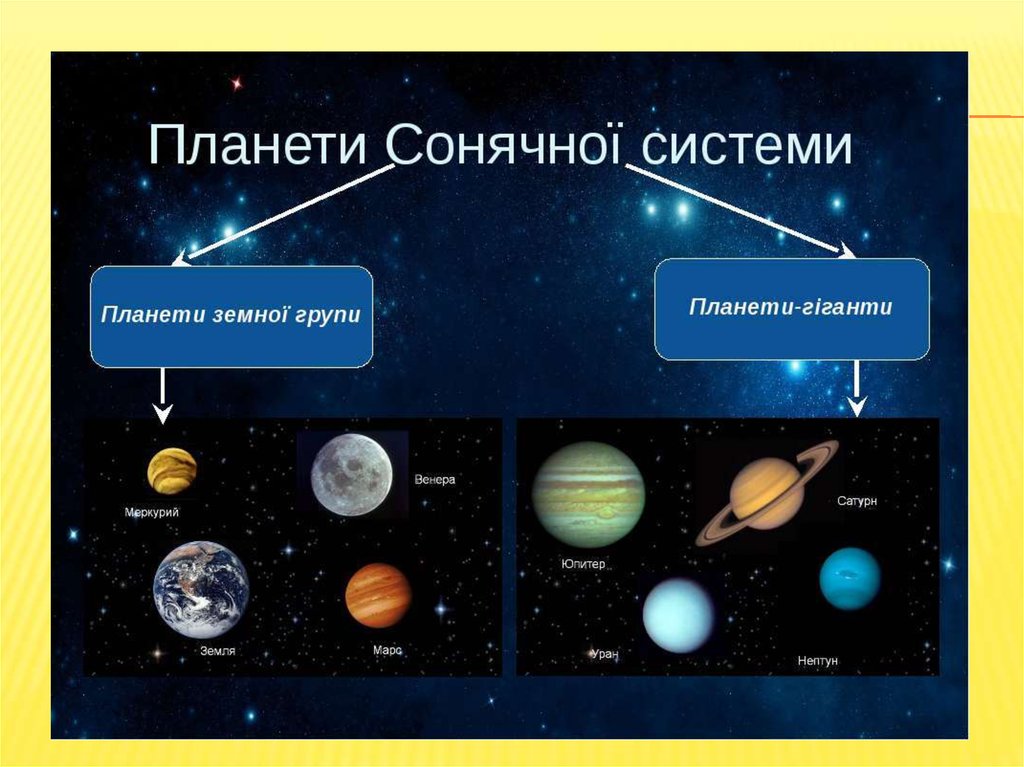 Планети Сонячної системи

Планети земної групи

Планети-гіганти

Меркурий

Венера

Земля

Марс

Юпитер

Сатурн

Уран

Нептун